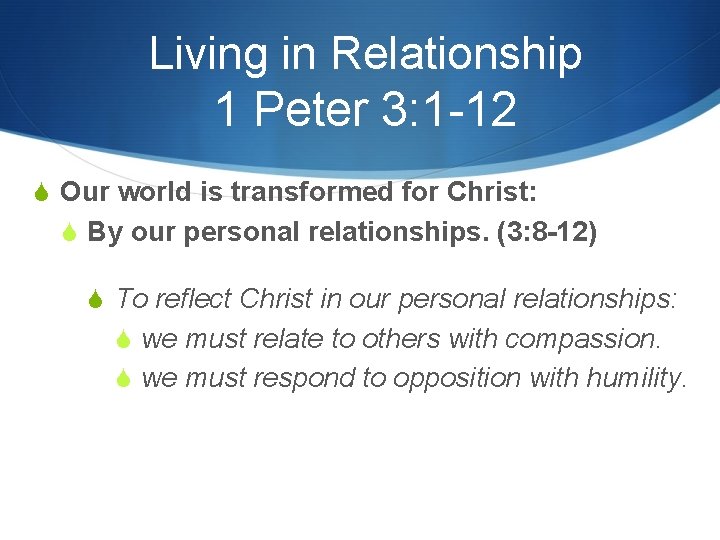 Living in Relationship
1 Peter 3:1-12

Our world is transformed for Christ:

By our personal relationships. (3:8-12)

To reflect Christ in our personal relationships:

we must relate to others with compassion.

we must respond to opposition with humility.